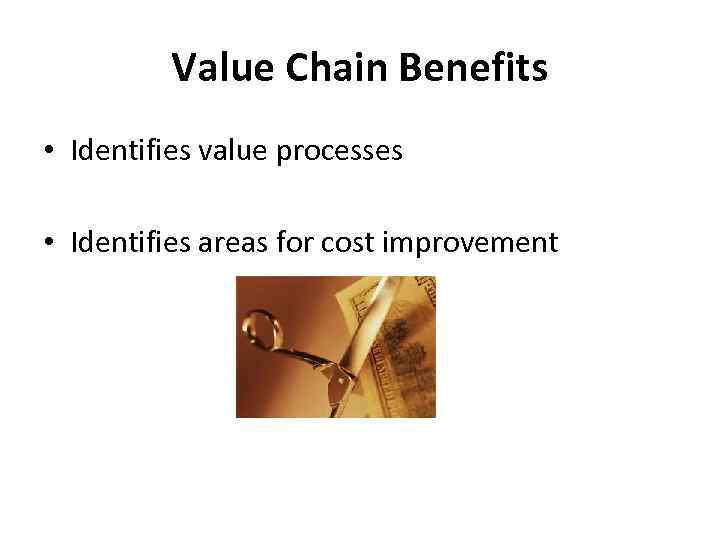 Value Chain Benefits

• Identifies value processes

• Identifies areas for cost improvement